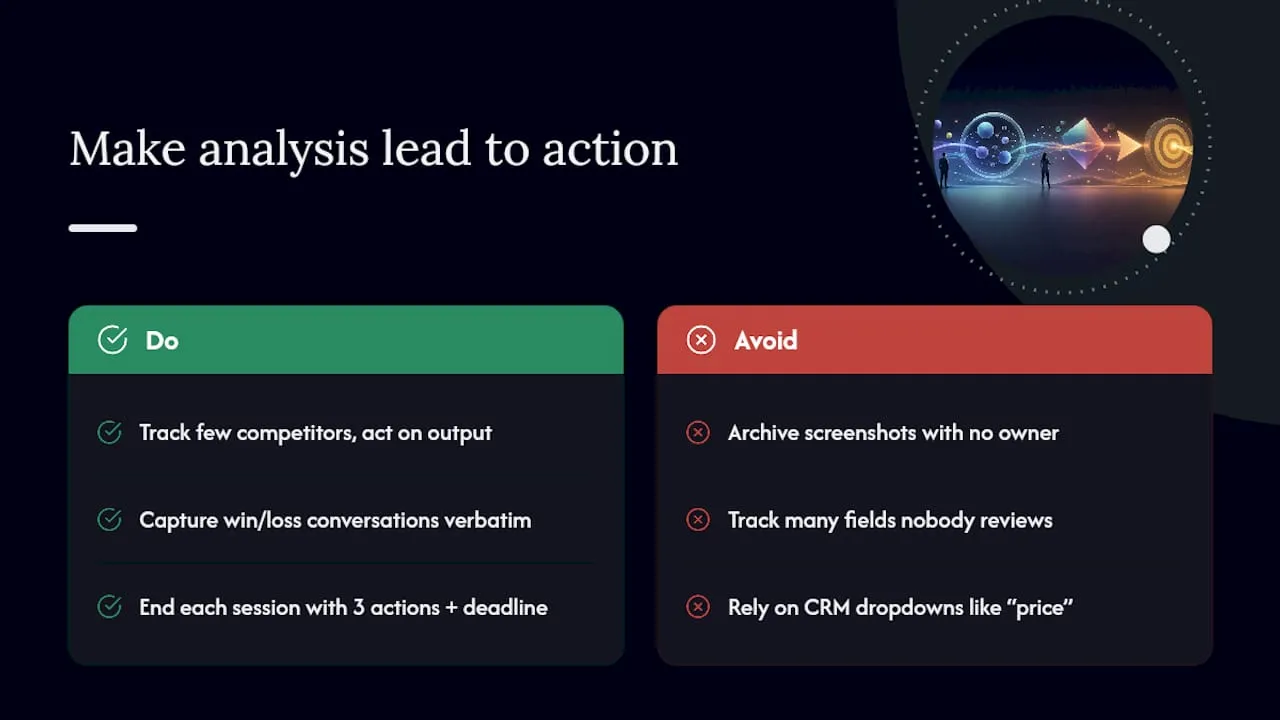 Make analysis lead to action

Do

Track few competitors, act on output

Capture win/loss conversations verbatim

End each session with 3 actions + deadline

Avoid

Archive screenshots with no owner

Track many fields nobody reviews

Rely on CRM dropdowns like “price”